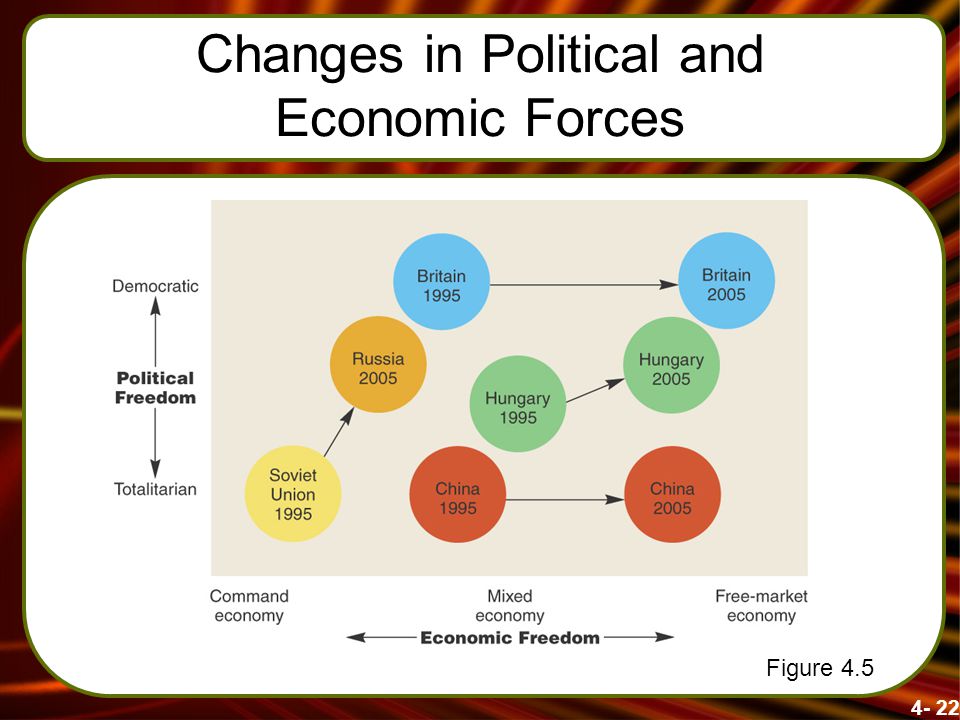 Changes in Political and Economic Forces

Democratic

Political Freedom

Totalitarian

Britain 1995

Britain 2005

Russia 2005

Hungary 1995

Hungary 2005

Soviet Union 1995

China 1995

China 2005

Command economy

Mixed economy

Free-market economy

Economic Freedom

Figure 4.5

4- 22